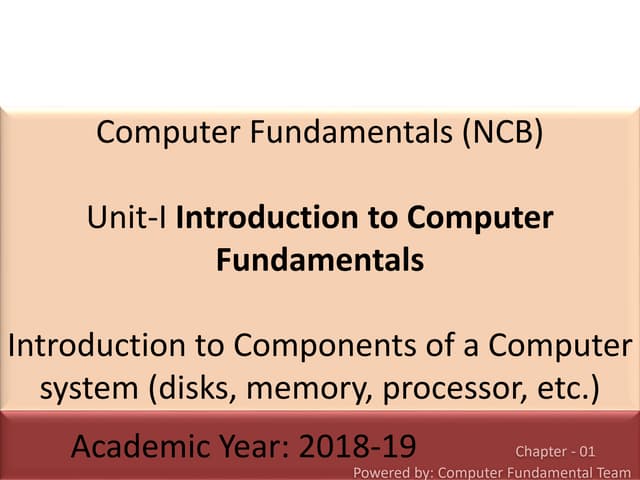 Computer Fundamentals (NCB)

Unit-I Introduction to Computer Fundamentals

Introduction to Components of a Computer system (disks, memory, processor, etc.)

Academic Year: 2018-19

Chapter - 01

Powered by: Computer Fundamental Team